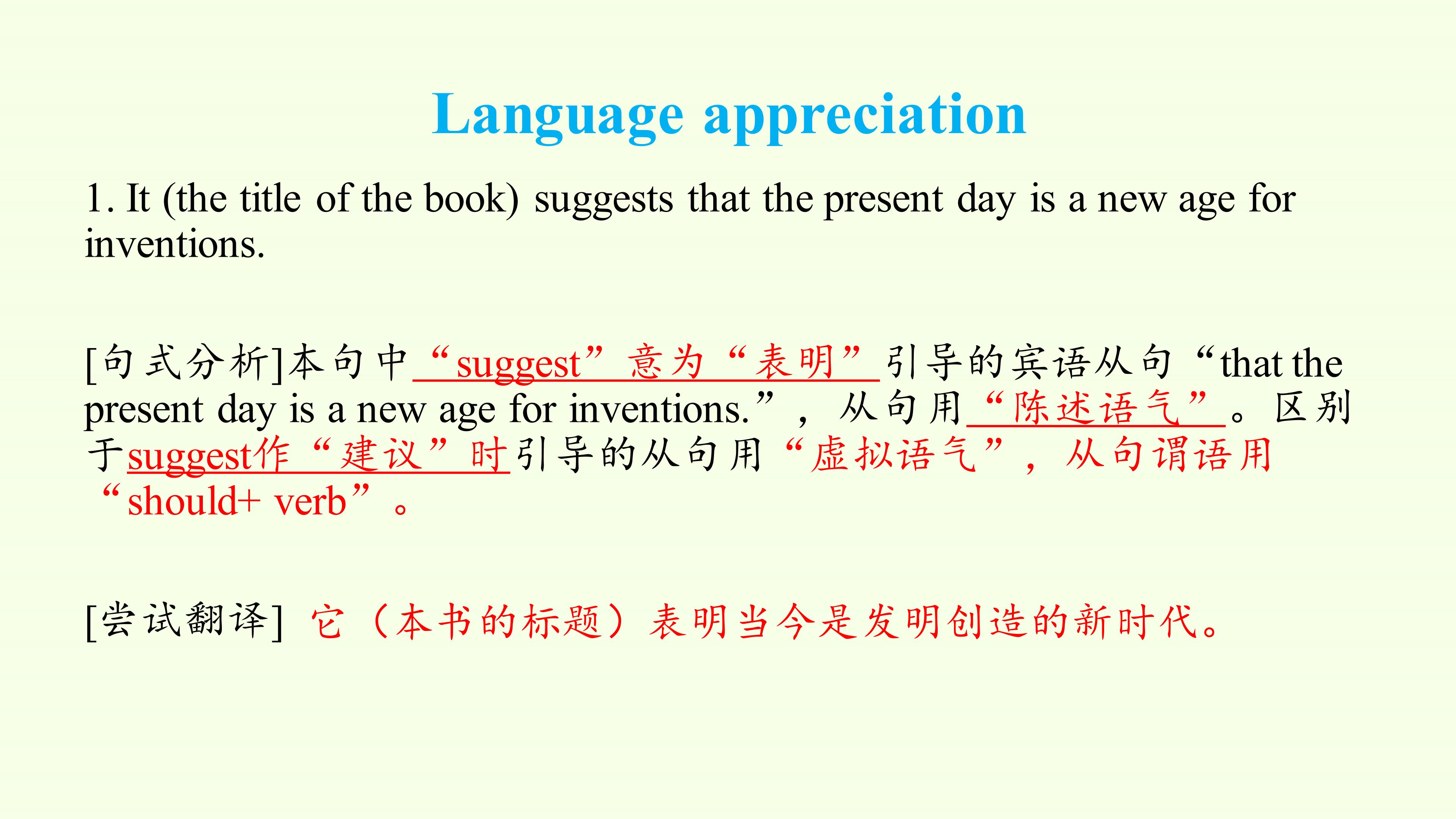 Language appreciation

1. It (the title of the book) suggests that the present day is a new age for inventions.

[句式分析]本句中“suggest”意为“表明”引导的宾语从句“that the present day is a new age for inventions.”，从句用“陈述语气”。区别于suggest作“建议”时引导的从句用“虚拟语气”，从句谓语用“should+ verb”。

[尝试翻译] 它（本书的标题）表明当今是发明创造的新时代。